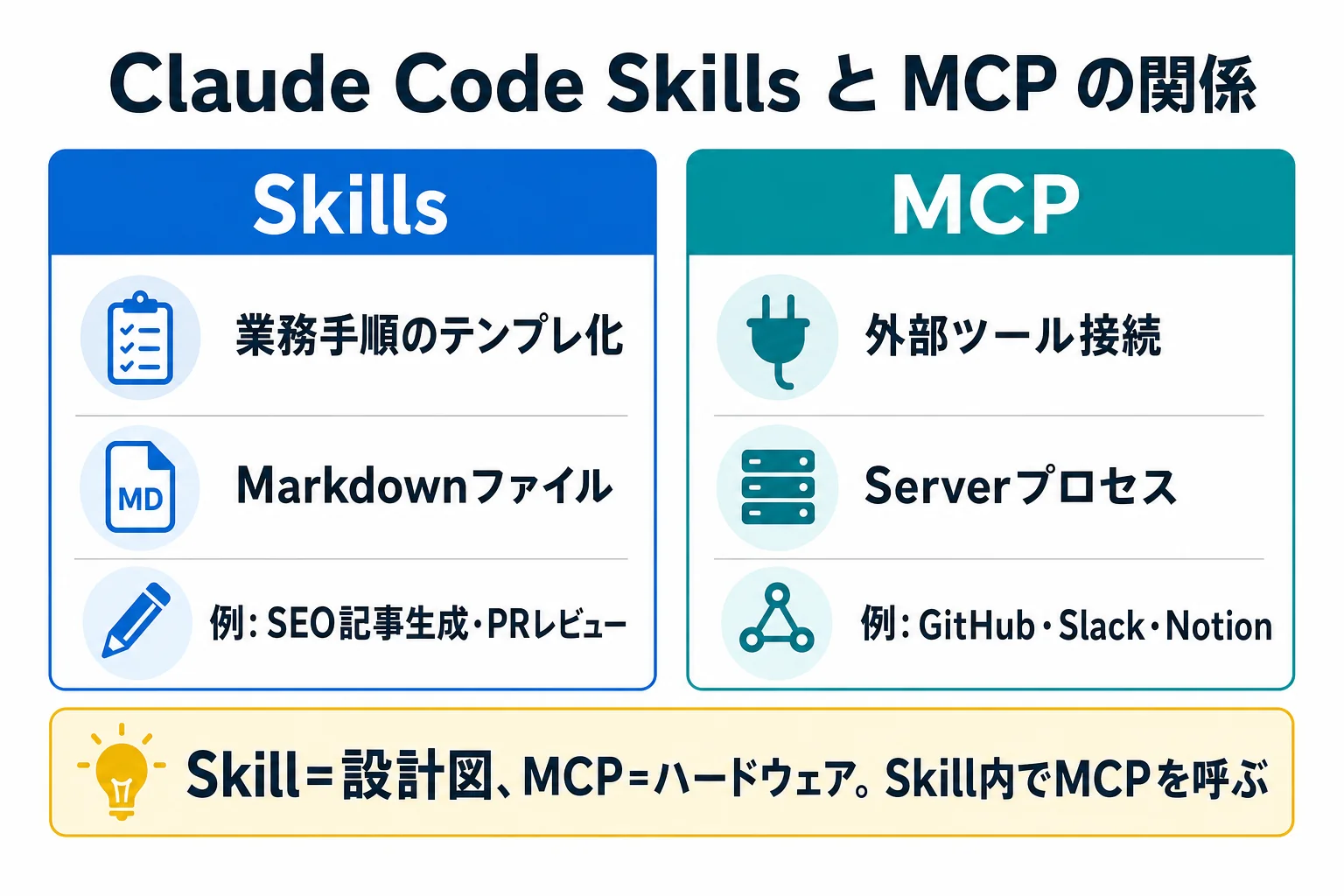 Claude Code Skills と MCP の関係

Skills

業務手順のテンプレ化

MD

Markdownファイル

例: SEO記事生成・PRレビュー

MCP

外部ツール接続

Serverプロセス

例: GitHub・Slack・Notion

Skill=設計図、MCP=ハードウェア。Skill内でMCPを呼ぶ